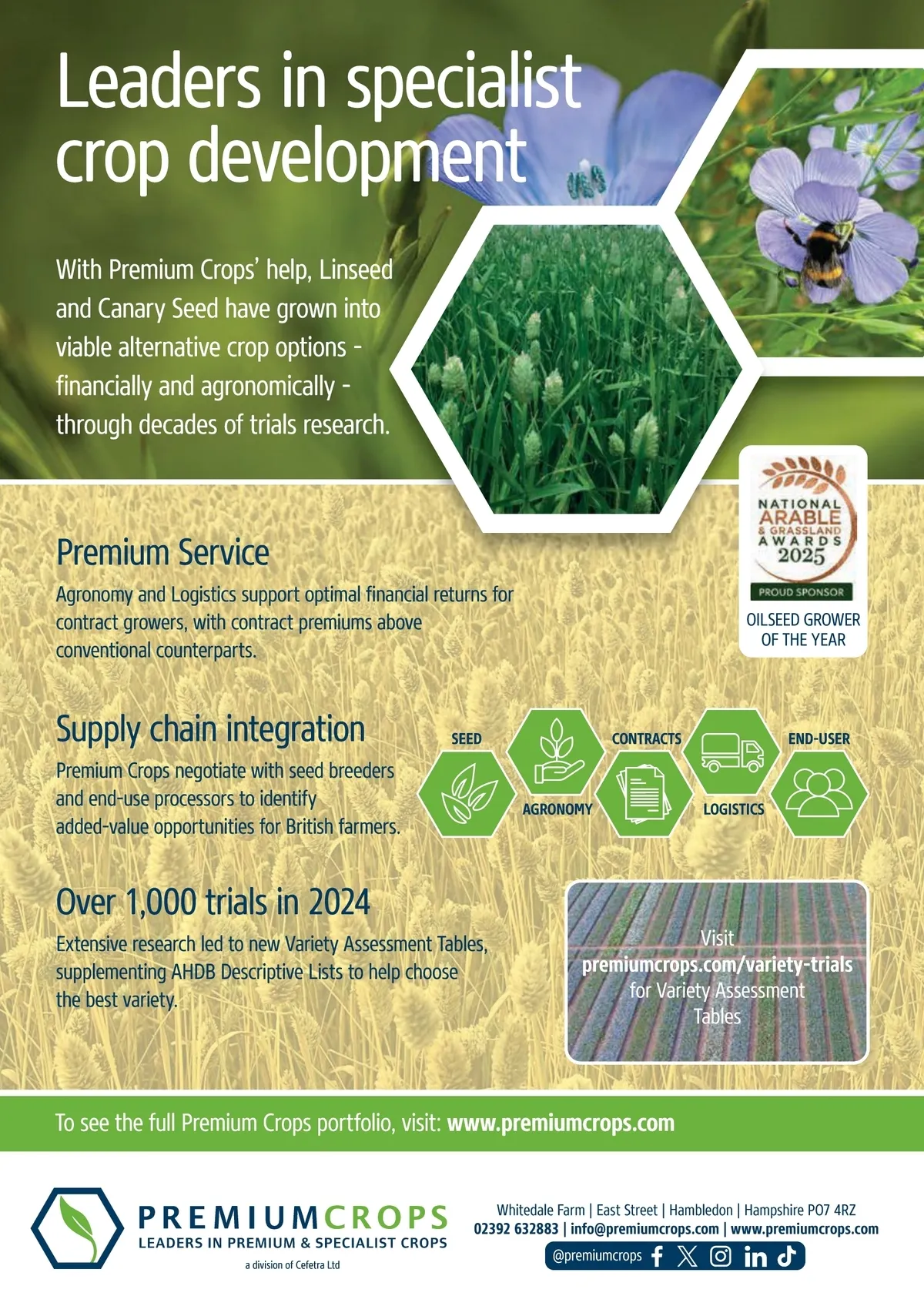 Leaders in specialist crop development

With Premium Crops' help, Linseed and Canary Seed have grown into viable alternative crop options - financially and agronomically - through decades of trials research.

NATIONAL ARABLE & GRASSLAND AWARDS 2025
PROUD SPONSOR
OILSEED GROWER OF THE YEAR

Premium Service
Agronomy and Logistics support optimal financial returns for contract growers, with contract premiums above conventional counterparts.

Supply chain integration
Premium Crops negotiate with seed breeders and end-use processors to identify added-value opportunities for British farmers.

SEED
AGRONOMY
CONTRACTS
LOGISTICS
END-USER

Over 1,000 trials in 2024
Extensive research led to new Variety Assessment Tables, supplementing AHDB Descriptive Lists to help choose the best variety.

Visit premiumcrops.com/variety-trials for Variety Assessment Tables

To see the full Premium Crops portfolio, visit: www.premiumcrops.com

PREMIUMCROPS
LEADERS IN PREMIUM & SPECIALIST CROPS
a division of Cefetra Ltd

Whitedale Farm | East Street | Hambledon | Hampshire PO7 4RZ
02392 632883 | info@premiumcrops.com | www.premiumcrops.com
@premiumcrops